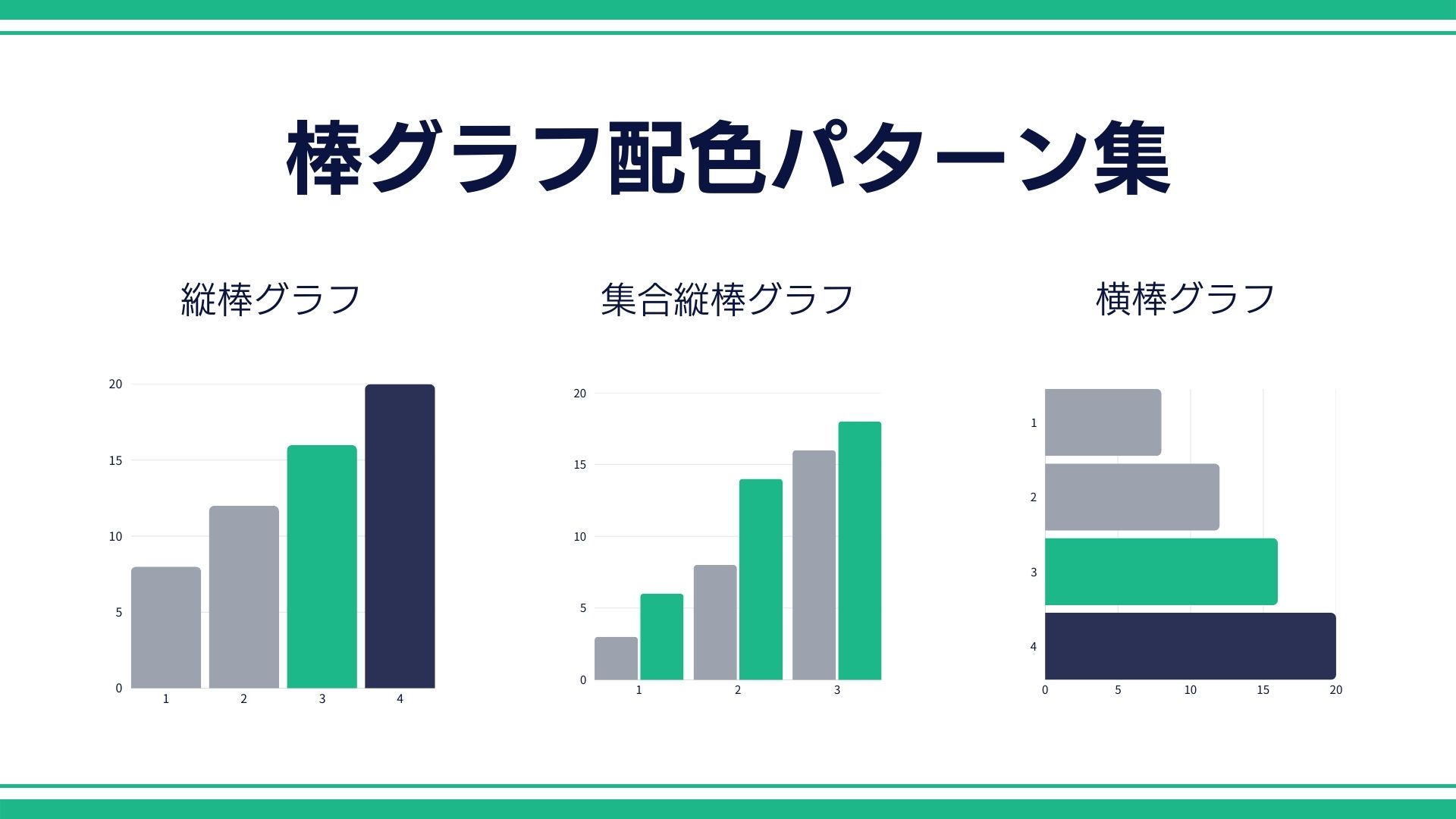 棒グラフ配色パターン集

縦棒グラフ

20
15
10
5
0
1 2 3 4

集合縦棒グラフ

20
15
10
5
0
1 2 3

横棒グラフ

1
2
3
4
0 5 10 15 20